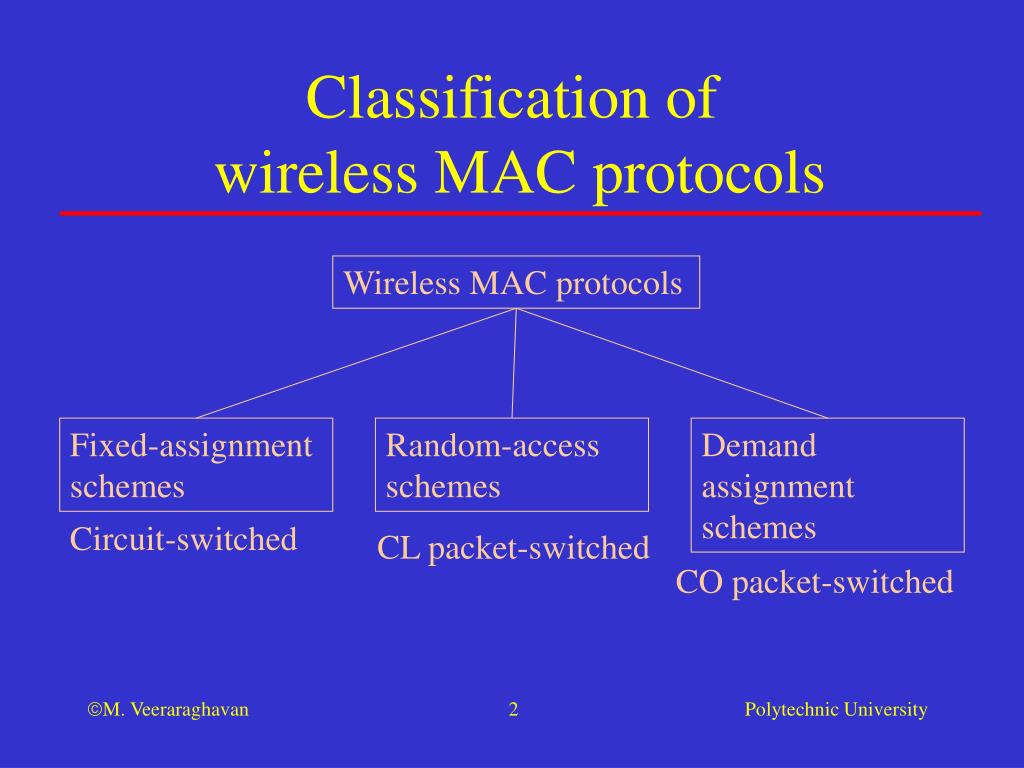 Classification of
wireless MAC protocols

Wireless MAC protocols

Fixed-assignment schemes

Circuit-switched

Random-access schemes

CL packet-switched

Demand assignment schemes

CO packet-switched

©M. Veeraraghavan

2

Polytechnic University